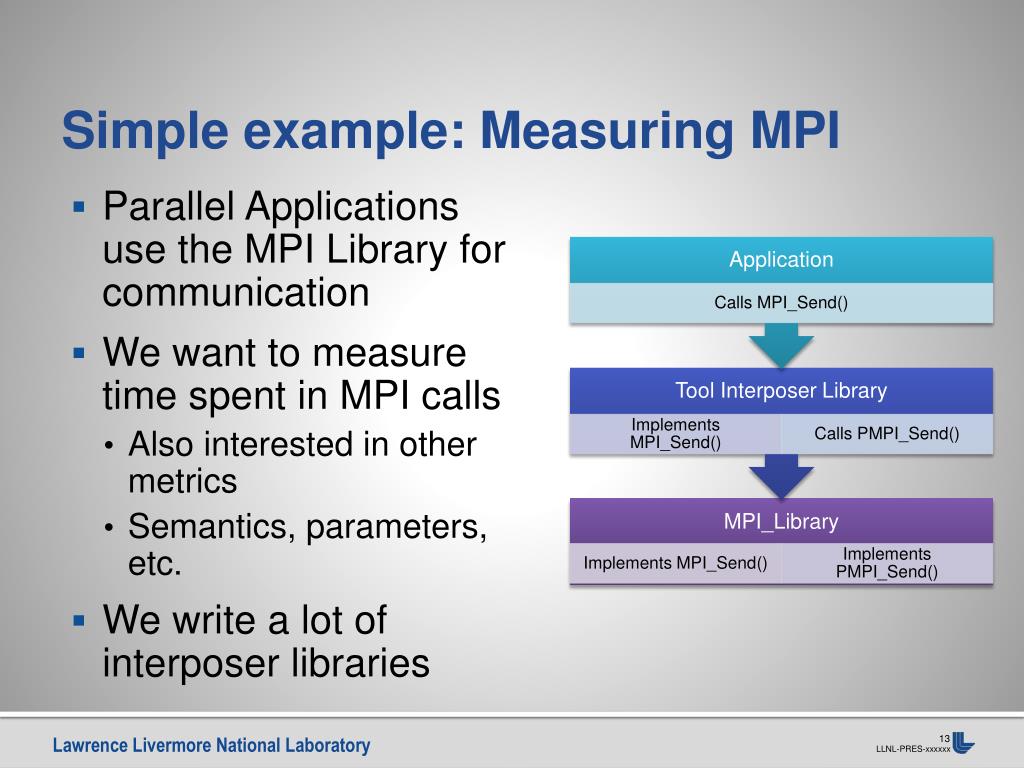 Simple example: Measuring MPI

▪ Parallel Applications use the MPI Library for communication

▪ We want to measure time spent in MPI calls
  • Also interested in other metrics
  • Semantics, parameters, etc.

▪ We write a lot of interposer libraries

Application
Calls MPI_Send()

Tool Interposer Library
Implements MPI_Send()
Calls PMPI_Send()

MPI_Library
Implements MPI_Send()
Implements PMPI_Send()

Lawrence Livermore National Laboratory

13
LLNL-PRES-xxxxxx